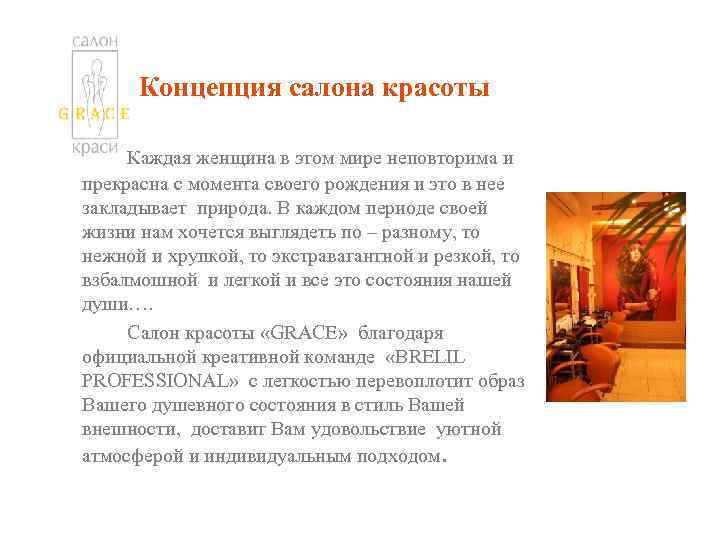 салон
GRACE
краси

Концепция салона красоты

Каждая женщина в этом мире неповторима и прекрасна с момента своего рождения и это в нее закладывает природа. В каждом периоде своей жизни нам хочется выглядеть по – разному, то нежной и хрупкой, то экстравагантной и резкой, то взбалмошной и легкой и все это состояния нашей души….

Салон красоты «GRACE» благодаря официальной креативной команде «BRELIL PROFESSIONAL» с легкостью перевоплотит образ Вашего душевного состояния в стиль Вашей внешности, доставит Вам удовольствие уютной атмосферой и индивидуальным подходом.